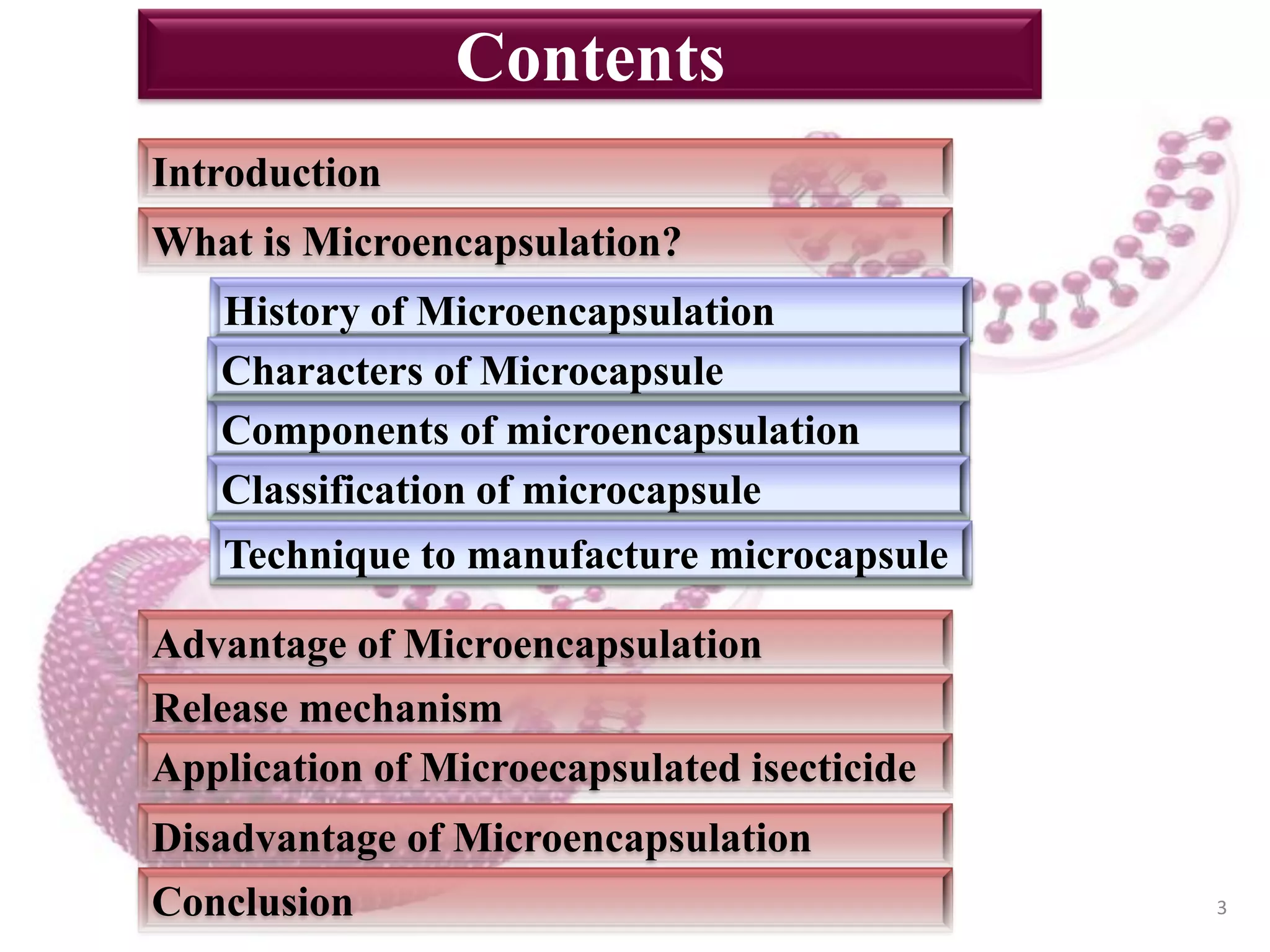 Contents

Introduction

What is Microencapsulation?

History of Microencapsulation

Characters of Microcapsule

Components of microencapsulation

Classification of microcapsule

Technique to manufacture microcapsule

Advantage of Microencapsulation

Release mechanism

Application of Microecapsulated isecticide

Disadvantage of Microencapsulation

Conclusion

3